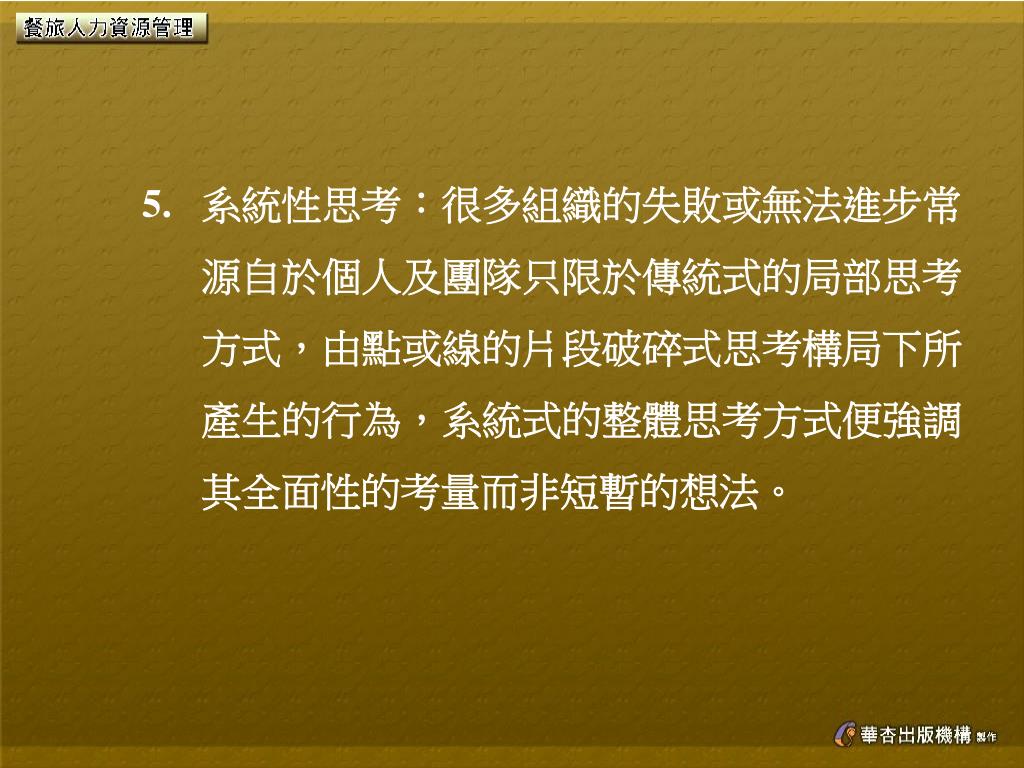 餐旅人力資源管理

5. 系統性思考：很多組織的失敗或無法進步常源自於個人及團隊只限於傳統式的局部思考方式，由點或線的片段破碎式思考構局下所產生的行為，系統式的整體思考方式便強調其全面性的考量而非短暫的想法。

華杏出版機構 製作